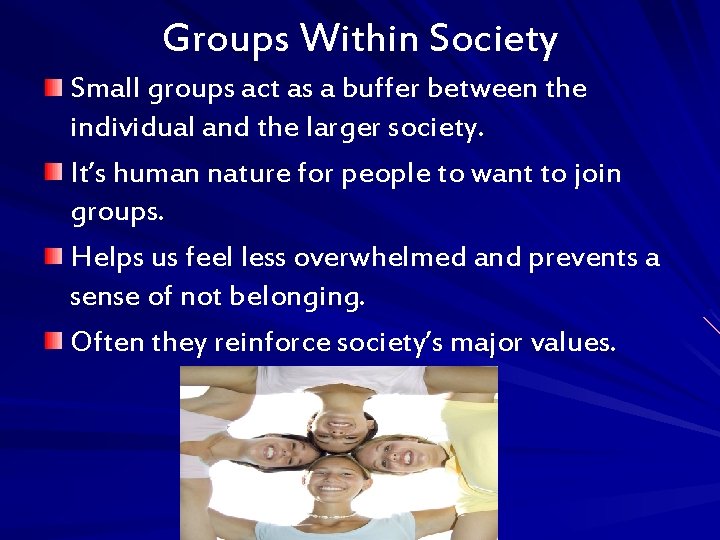 Groups Within Society

Small groups act as a buffer between the individual and the larger society.

It's human nature for people to want to join groups.

Helps us feel less overwhelmed and prevents a sense of not belonging.

Often they reinforce society's major values.